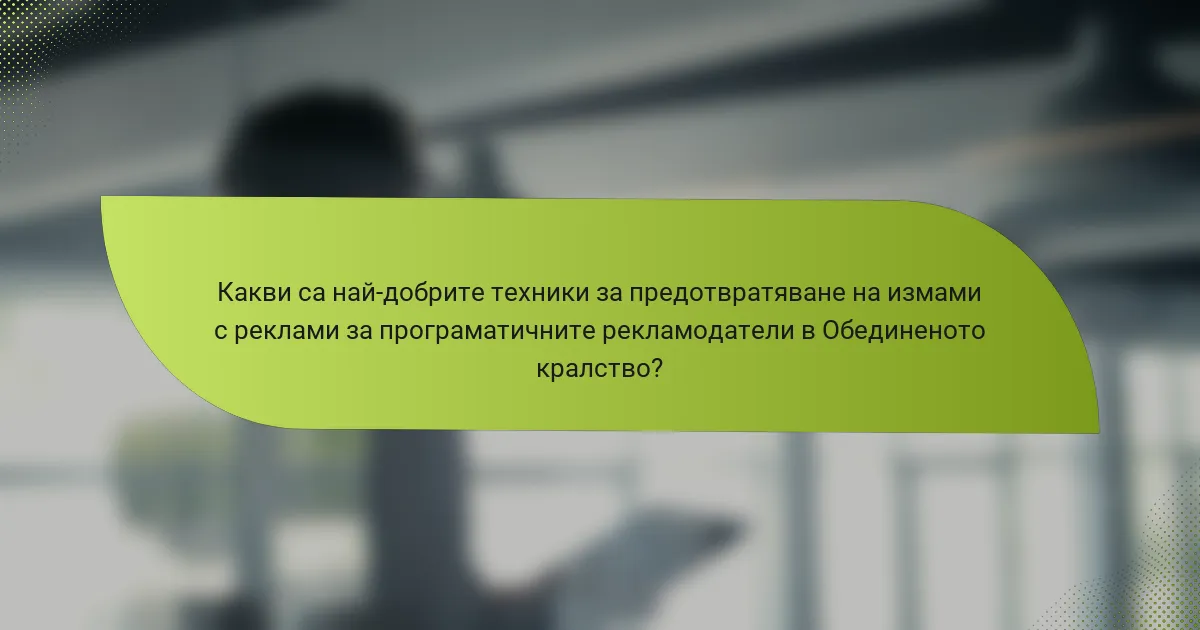 Какви са най-добрите техники за предотвратяване на измами с реклами за програматичните рекламодатели в Обединеното кралство?